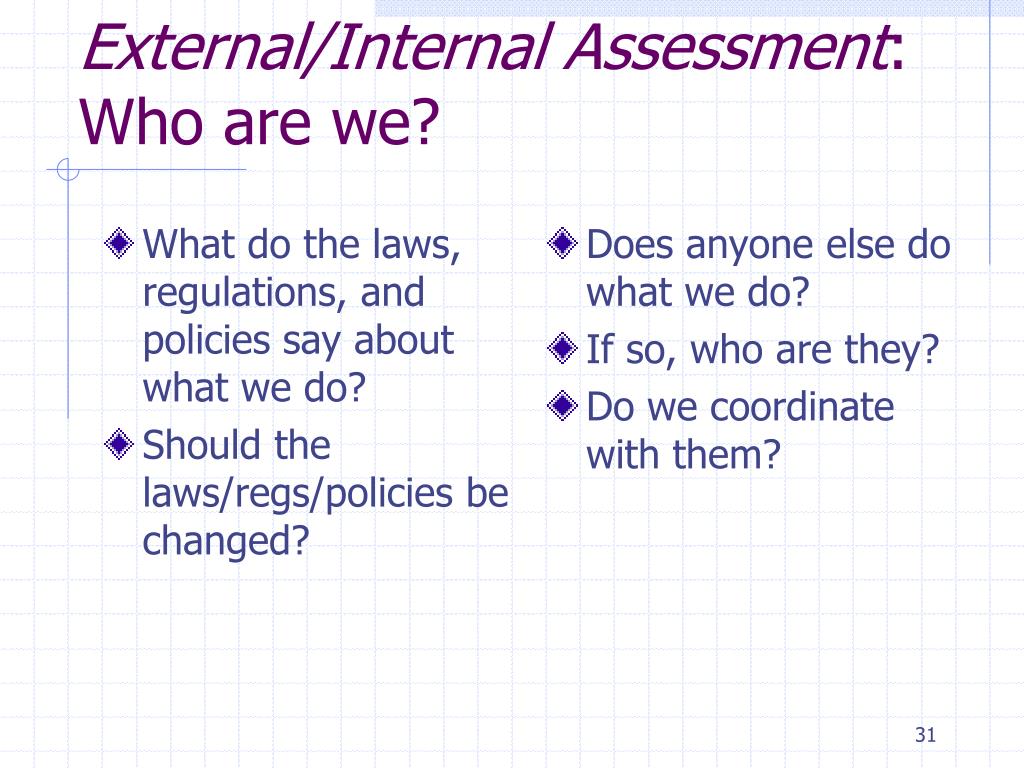 External/Internal Assessment: Who are we?

What do the laws, regulations, and policies say about what we do?

Should the laws/regs/policies be changed?

Does anyone else do what we do?

If so, who are they?

Do we coordinate with them?

31